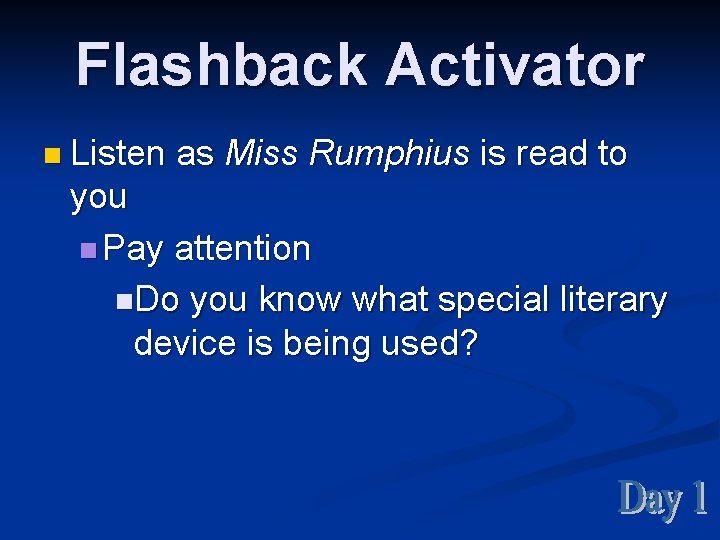 Flashback Activator

Listen as Miss Rumphius is read to you

Pay attention

Do you know what special literary device is being used?

Day 1